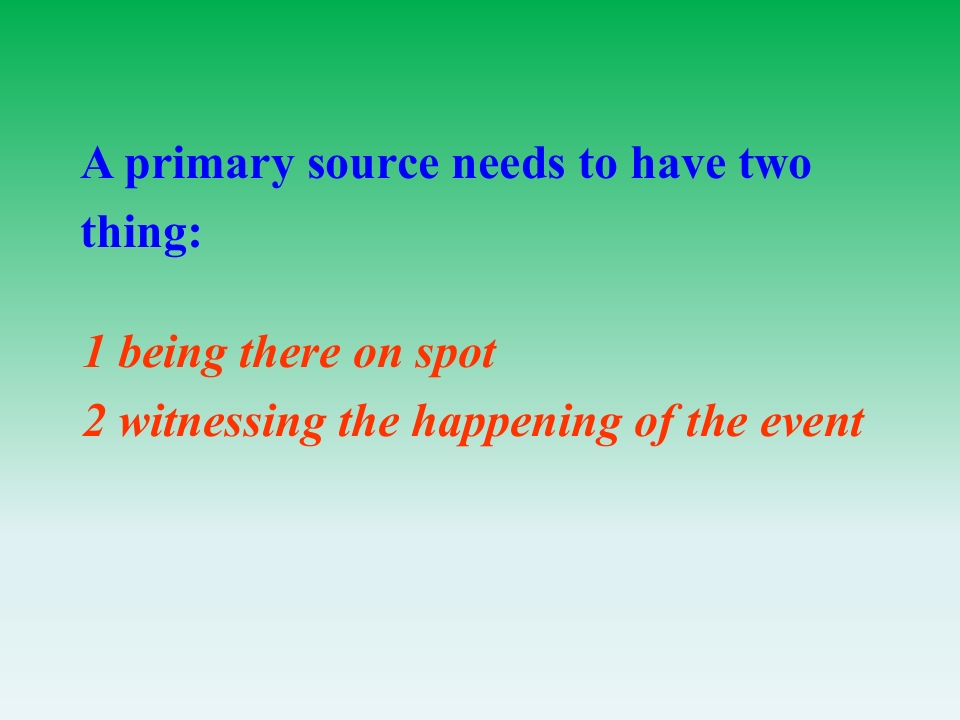 A primary source needs to have two thing:

1 being there on spot
2 witnessing the happening of the event